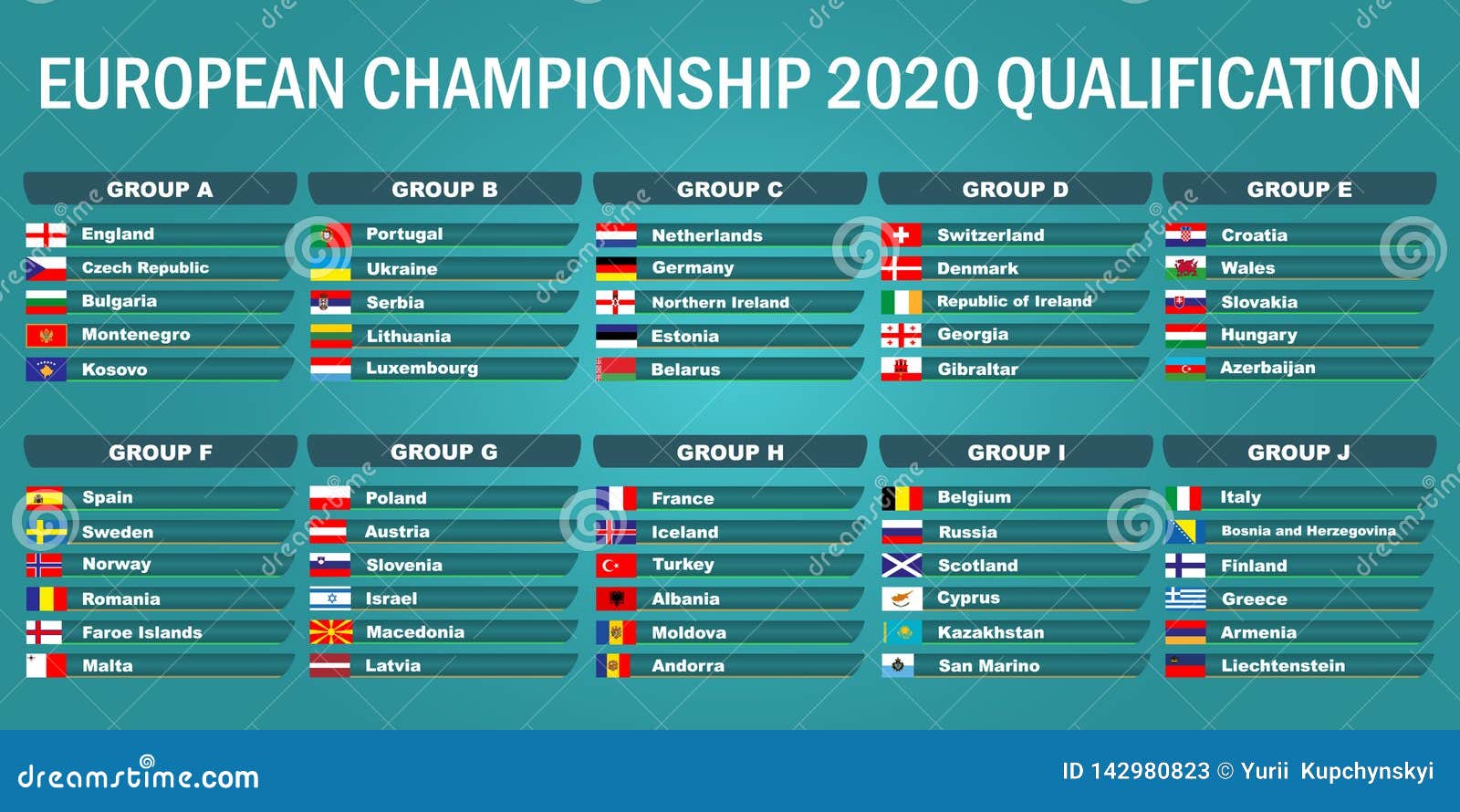 EUROPEAN CHAMPIONSHIP 2020 QUALIFICATION

GROUP A
England
Czech Republic
Bulgaria
Montenegro
Kosovo

GROUP B
Portugal
Ukraine
Serbia
Lithuania
Luxembourg

GROUP C
Netherlands
Germany
Northern Ireland
Estonia
Belarus

GROUP D
Switzerland
Denmark
Republic of Ireland
Georgia
Gibraltar

GROUP E
Croatia
Wales
Slovakia
Hungary
Azerbaijan

GROUP F
Spain
Sweden
Norway
Romania
Faroe Islands
Malta

GROUP G
Poland
Austria
Slovenia
Israel
Macedonia
Latvia

GROUP H
France
Iceland
Turkey
Albania
Moldova
Andorra

GROUP I
Belgium
Russia
Scotland
Cyprus
Kazakhstan
San Marino

GROUP J
Italy
Bosnia and Herzegovina
Finland
Greece
Armenia
Liechtenstein

dreamstime.com
ID 142980823 © Yurii Kupchynskyi